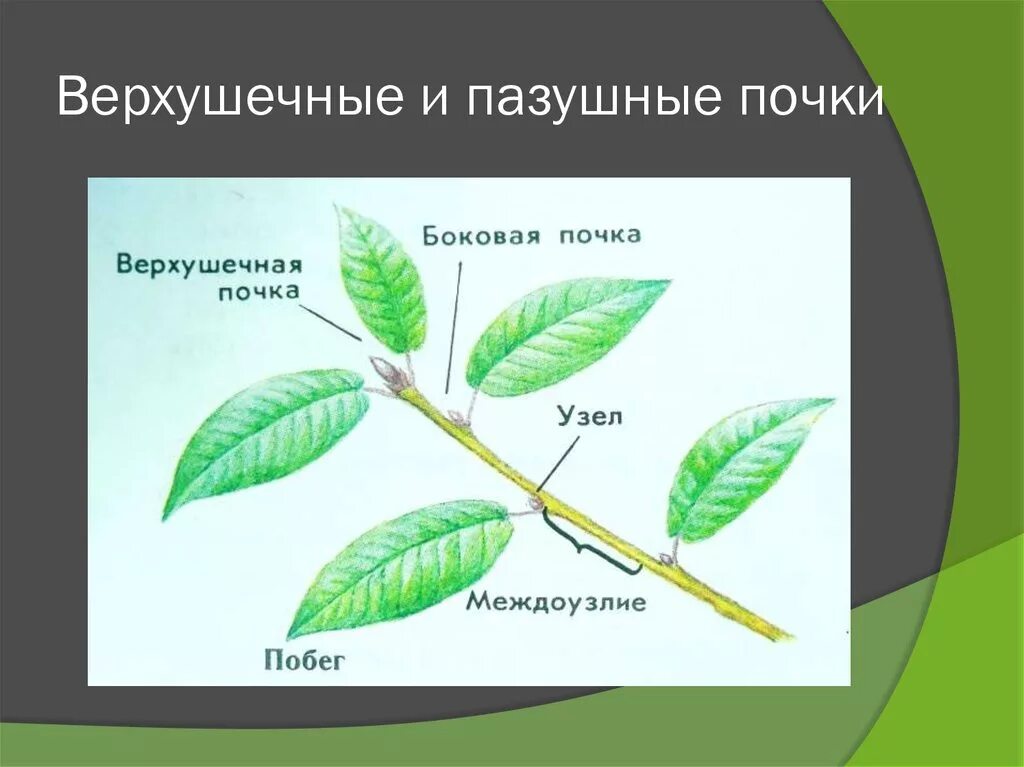 Верхушечные и пазушные почки

Верхушечная почка

Боковая почка

Узел

Междоузлие

Побег